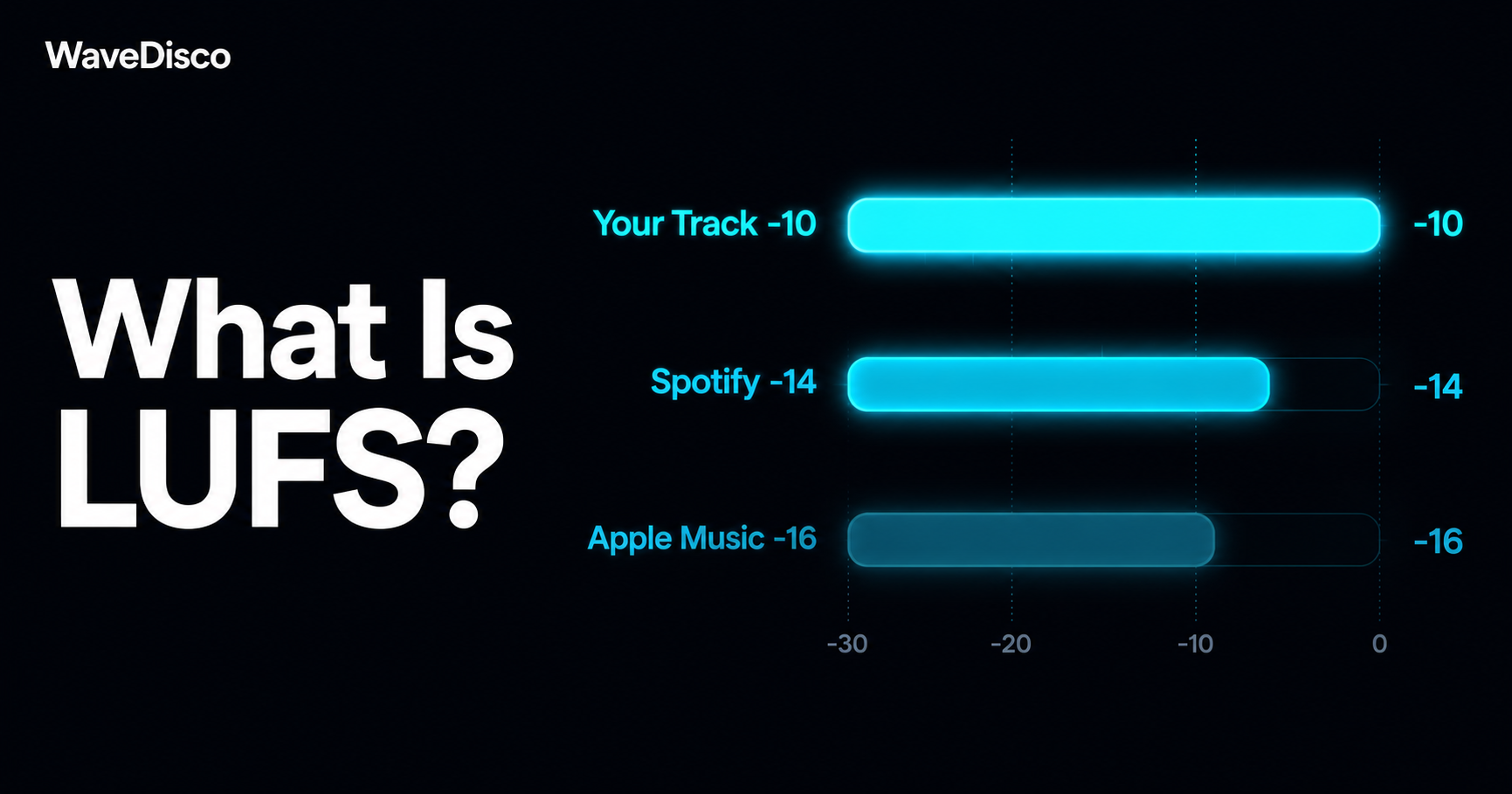 WaveDisco

What Is LUFS?

Your Track -10
-10

Spotify -14
-14

Apple Music -16
-16

-30
-20
-10
0